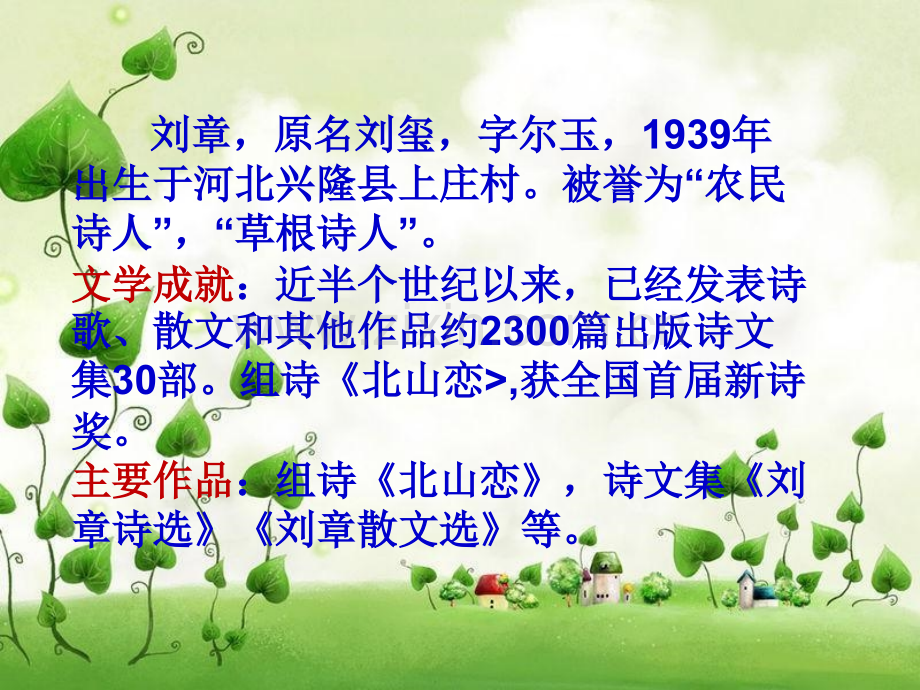 刘章，原名刘玺，字尔玉，1939年出生于河北兴隆县上庄村。被誉为“农民诗人”，“草根诗人”。

文学成就：近半个世纪以来，已经发表诗歌、散文和其他作品约2300篇出版诗文集30部。组诗《北山恋>,获全国首届新诗奖。

主要作品：组诗《北山恋》，诗文集《刘章诗选》《刘章散文选》等。